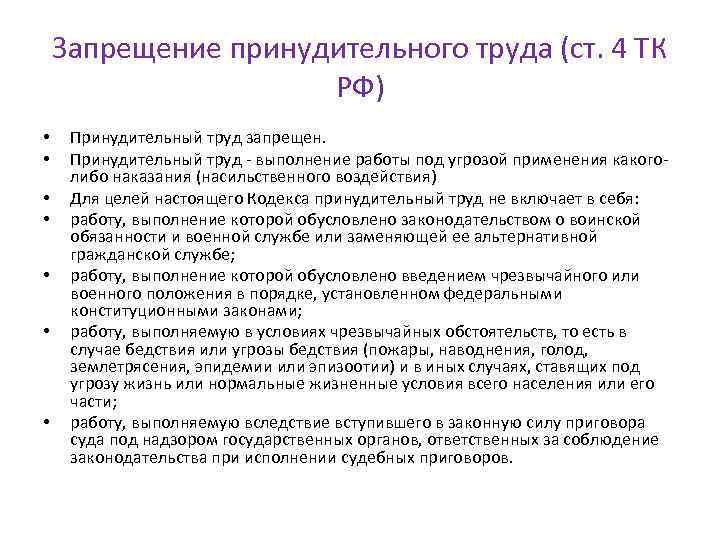 Запрещение принудительного труда (ст. 4 ТК РФ)

• Принудительный труд запрещен.
• Принудительный труд - выполнение работы под угрозой применения какого-либо наказания (насильственного воздействия)
• Для целей настоящего Кодекса принудительный труд не включает в себя:
• работу, выполнение которой обусловлено законодательством о воинской обязанности и военной службе или заменяющей ее альтернативной гражданской службе;
• работу, выполнение которой обусловлено введением чрезвычайного или военного положения в порядке, установленном федеральными конституционными законами;
• работу, выполняемую в условиях чрезвычайных обстоятельств, то есть в случае бедствия или угрозы бедствия (пожары, наводнения, голод, землетрясения, эпидемии или эпизоотии) и в иных случаях, ставящих под угрозу жизнь или нормальные жизненные условия всего населения или его части;
• работу, выполняемую вследствие вступившего в законную силу приговора суда под надзором государственных органов, ответственных за соблюдение законодательства при исполнении судебных приговоров.